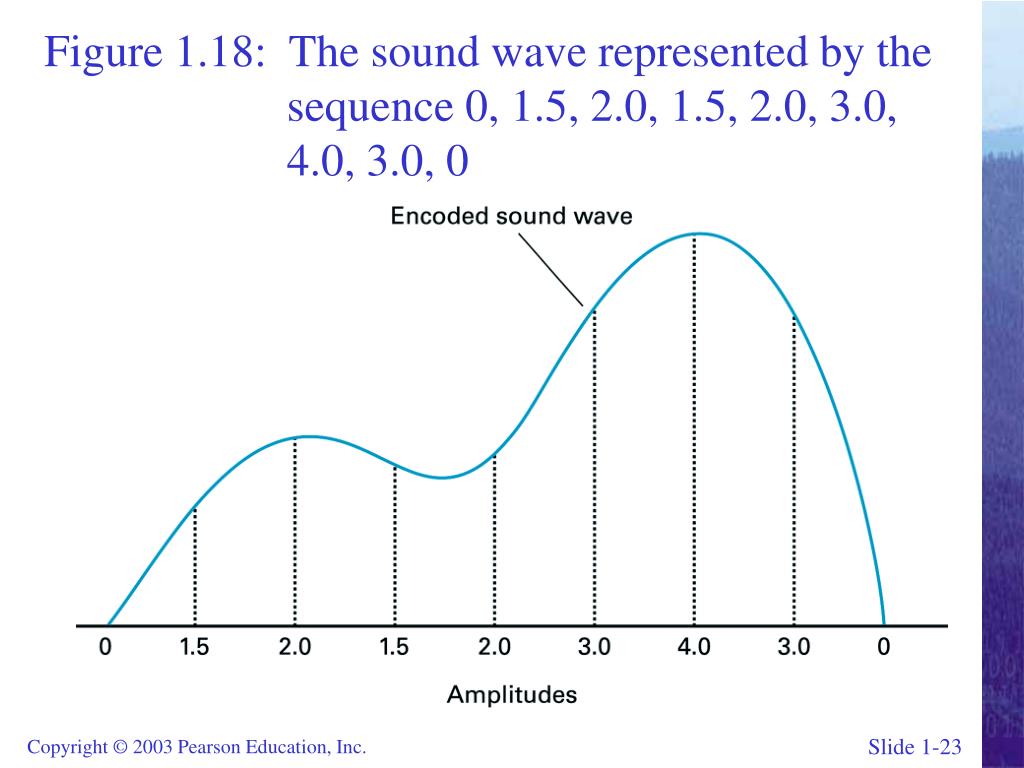 Figure 1.18: The sound wave represented by the sequence 0, 1.5, 2.0, 1.5, 2.0, 3.0, 4.0, 3.0, 0

Encoded sound wave

0 1.5 2.0 1.5 2.0 3.0 4.0 3.0 0

Amplitudes

Copyright © 2003 Pearson Education, Inc.

Slide 1-23